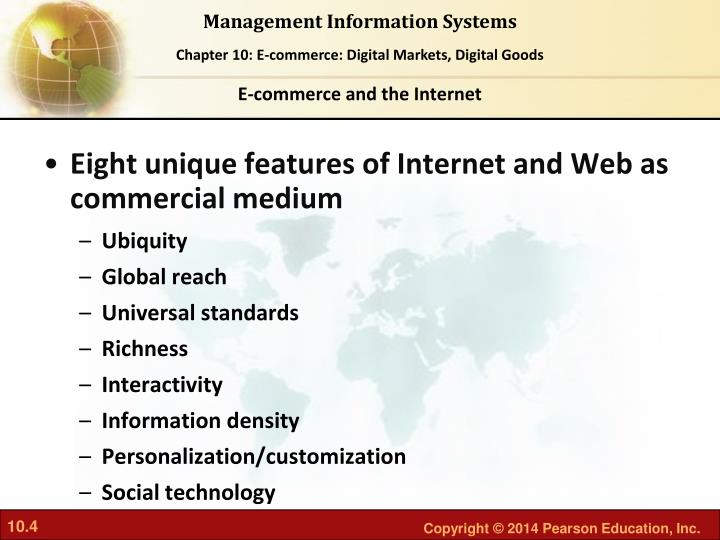 Management Information Systems

Chapter 10: E-commerce: Digital Markets, Digital Goods

E-commerce and the Internet

• Eight unique features of Internet and Web as commercial medium

– Ubiquity

– Global reach

– Universal standards

– Richness

– Interactivity

– Information density

– Personalization/customization

– Social technology

10.4

Copyright © 2014 Pearson Education, Inc.